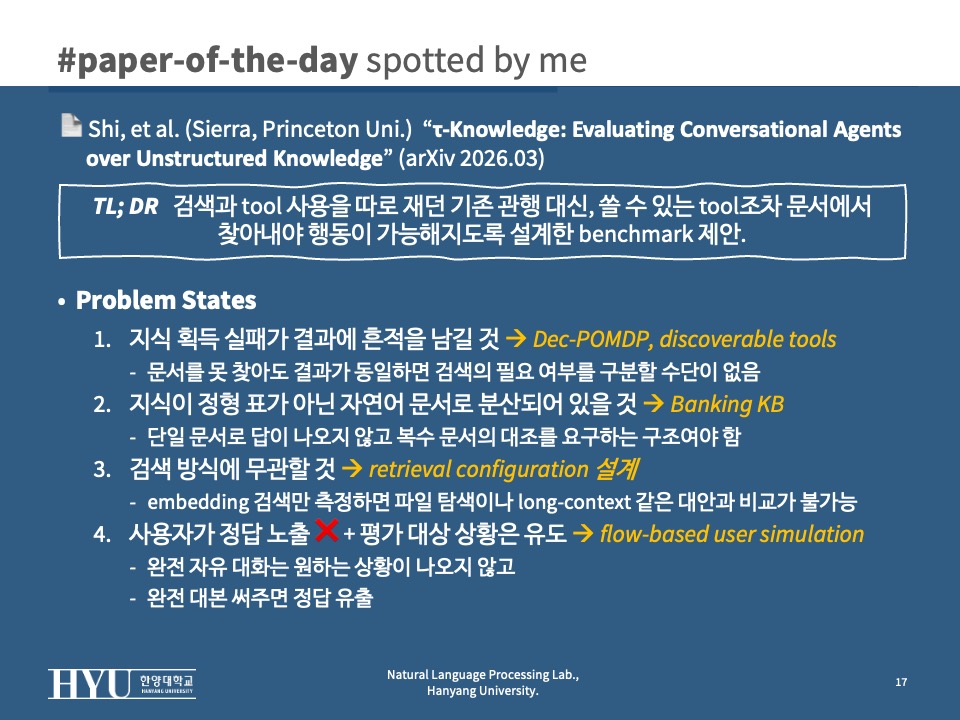 #paper-of-the-day spotted by me

Shi, et al. (Sierra, Princeton Uni.) “τ-Knowledge: Evaluating Conversational Agents over Unstructured Knowledge” (arXiv 2026.03)

TL; DR 검색과 tool 사용을 따로 재던 기존 관행 대신, 쓸 수 있는 tool조차 문서에서 찾아내야 행동이 가능해지도록 설계한 benchmark 제안.

• Problem States

1. 지식 획득 실패가 결과에 흔적을 남길 것 → Dec-POMDP, discoverable tools
- 문서를 못 찾아도 결과가 동일하면 검색의 필요 여부를 구분할 수단이 없음

2. 지식이 정형 표가 아닌 자연어 문서로 분산되어 있을 것 → Banking KB
- 단일 문서로 답이 나오지 않고 복수 문서의 대조를 요구하는 구조여야 함

3. 검색 방식에 무관할 것 → retrieval configuration 설계
- embedding 검색만 측정하면 파일 탐색이나 long-context 같은 대안과 비교가 불가능

4. 사용자가 정답 노출 ✕ + 평가 대상 상황은 유도 → flow-based user simulation
- 완전 자유 대화는 원하는 상황이 나오지 않고
- 완전 대본 써주면 정답 유출

HYU 한양대학교 HANYANG UNIVERSITY

Natural Language Processing Lab., Hanyang University.

17